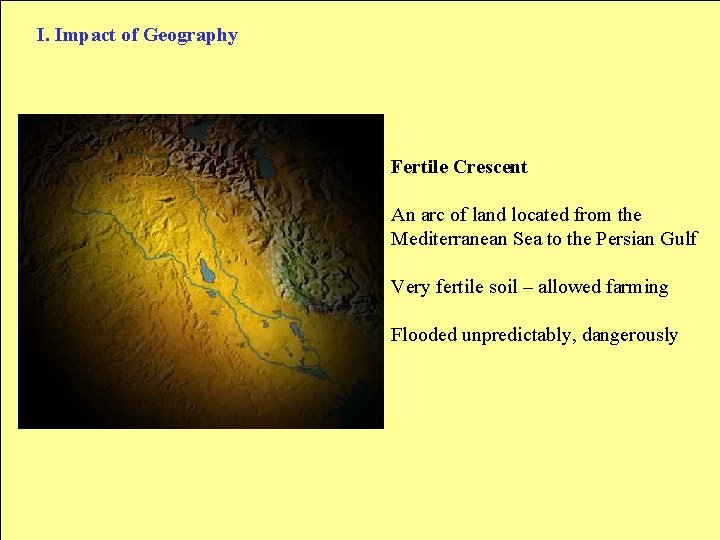 I. Impact of Geography

Fertile Crescent

An arc of land located from the Mediterranean Sea to the Persian Gulf

Very fertile soil – allowed farming

Flooded unpredictably, dangerously